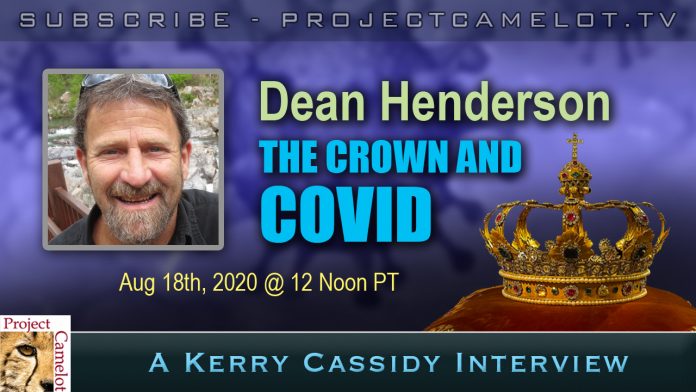 SUBSCRIBE - PROJECTCAMELOT.TV

Dean Henderson

THE CROWN AND COVID

Aug 18th, 2020 @ 12 Noon PT

Project Camelot

A KERRY CASSIDY INTERVIEW